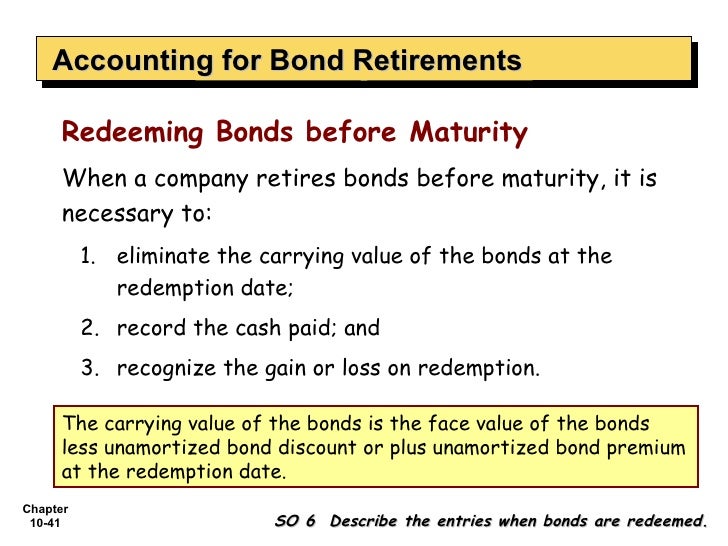 Accounting for Bond Retirements

Redeeming Bonds before Maturity

When a company retires bonds before maturity, it is necessary to:

1. eliminate the carrying value of the bonds at the redemption date;

2. record the cash paid; and

3. recognize the gain or loss on redemption.

The carrying value of the bonds is the face value of the bonds less unamortized bond discount or plus unamortized bond premium at the redemption date.

Chapter 10-41

SO 6 Describe the entries when bonds are redeemed.